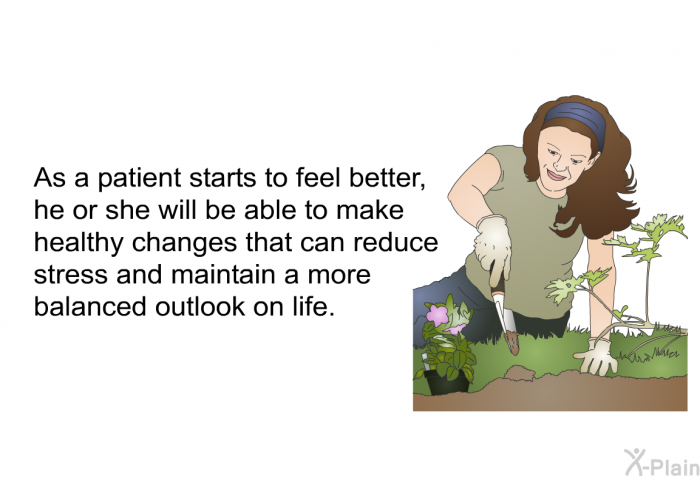 As a patient starts to feel better, he or she will be able to make healthy changes that can reduce stress and maintain a more balanced outlook on life.

X-Plain